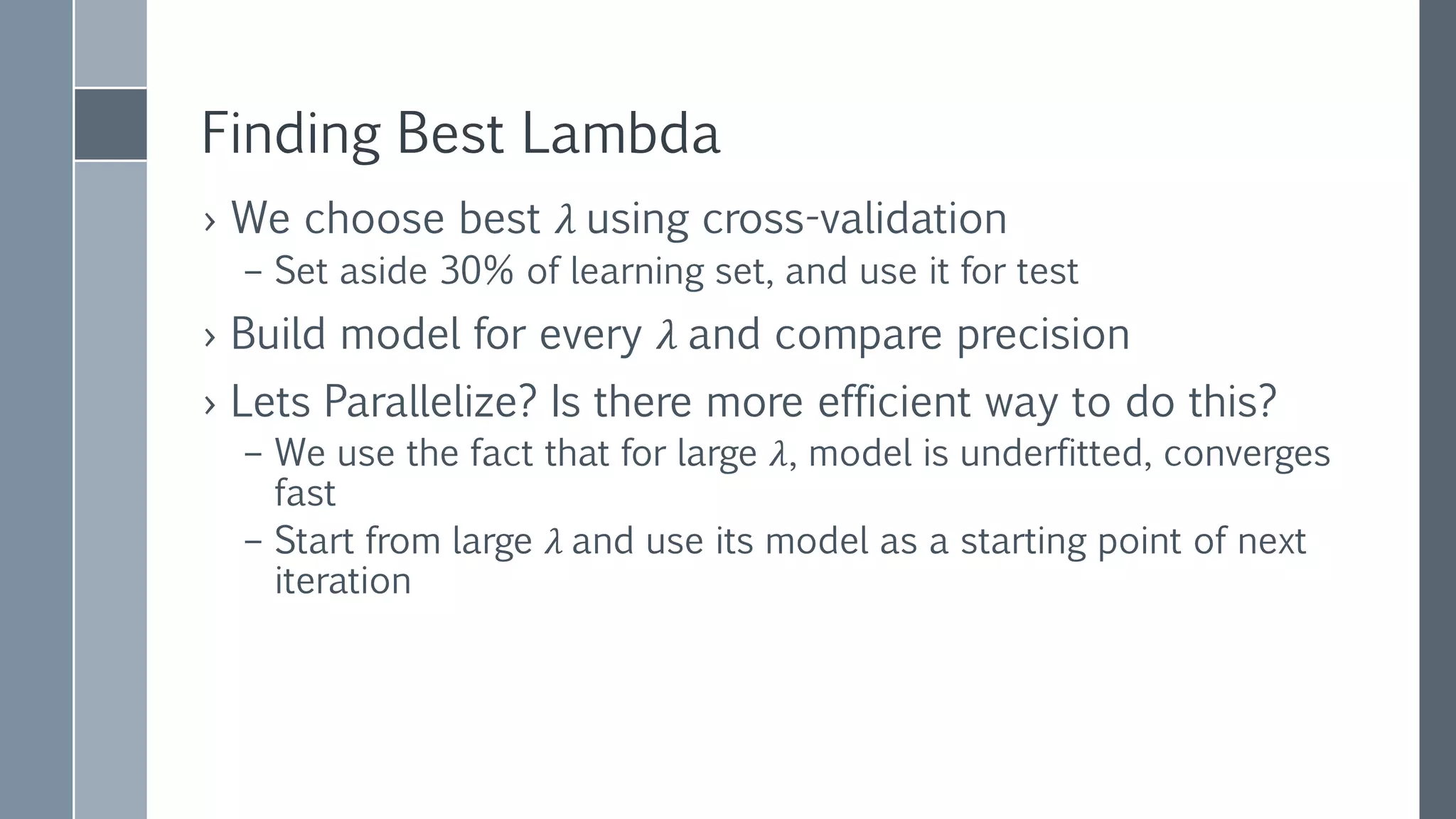 Finding Best Lambda

› We choose best $\lambda$ using cross-validation

– Set aside 30% of learning set, and use it for test

› Build model for every $\lambda$ and compare precision

› Lets Parallelize? Is there more efficient way to do this?

– We use the fact that for large $\lambda$, model is underfitted, converges fast

– Start from large $\lambda$ and use its model as a starting point of next iteration